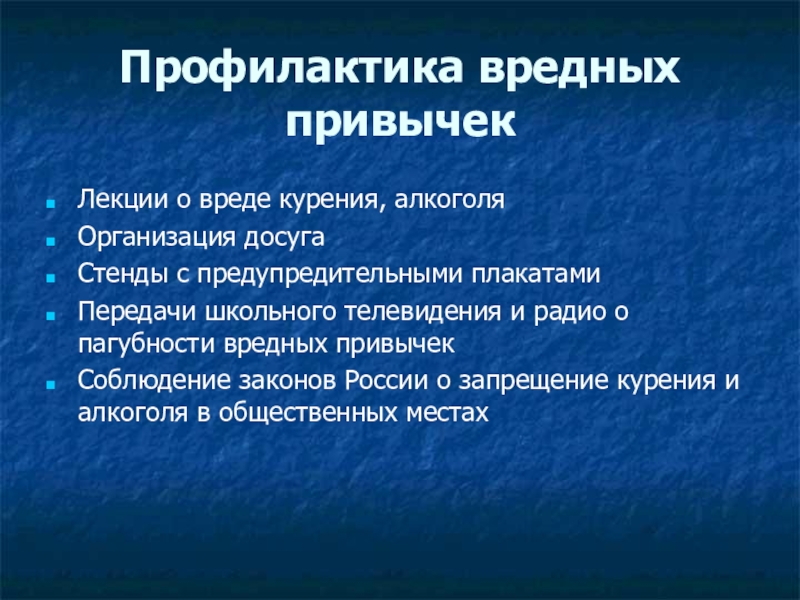 Профилактика вредных привычек

- Лекции о вреде курения, алкоголя
- Организация досуга
- Стенды с предупредительными плакатами
- Передачи школьного телевидения и радио о пагубности вредных привычек
- Соблюдение законов России о запрещение курения и алкоголя в общественных местах